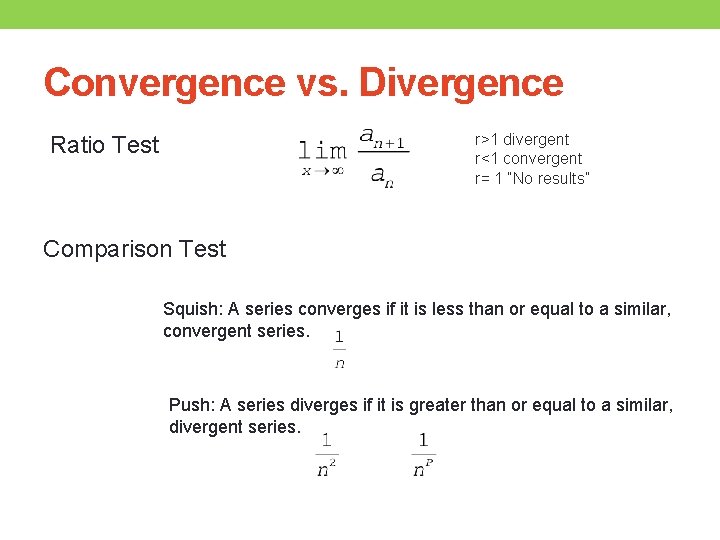 Convergence vs. Divergence

Ratio Test

$\lim_{x \to \infty} \frac{a_{n+1}}{a_n}$

r>1 divergent
r<1 convergent
r= 1 "No results"

Comparison Test

Squish: A series converges if it is less than or equal to a similar, convergent series. $\frac{1}{n}$

Push: A series diverges if it is greater than or equal to a similar, divergent series. $\frac{1}{n^2}$ $\frac{1}{n^P}$